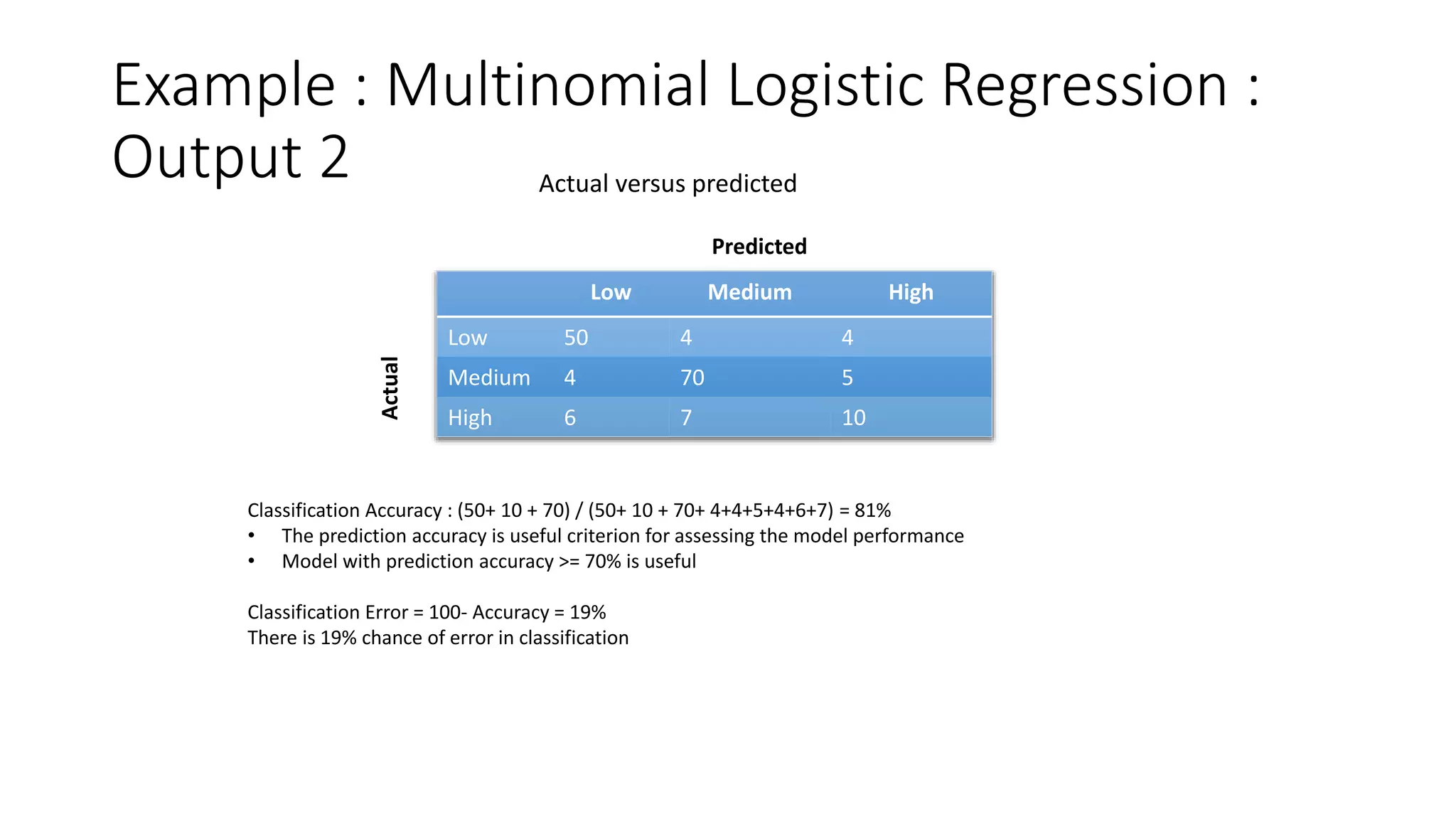 Example : Multinomial Logistic Regression : Output 2

Actual versus predicted

Predicted

Actual

| | Low | Medium | High |
|---|---|---|---|
| Low | 50 | 4 | 4 |
| Medium | 4 | 70 | 5 |
| High | 6 | 7 | 10 |

Classification Accuracy : (50+ 10 + 70) / (50+ 10 + 70+ 4+4+5+4+6+7) = 81%
• The prediction accuracy is useful criterion for assessing the model performance
• Model with prediction accuracy >= 70% is useful

Classification Error = 100- Accuracy = 19%
There is 19% chance of error in classification